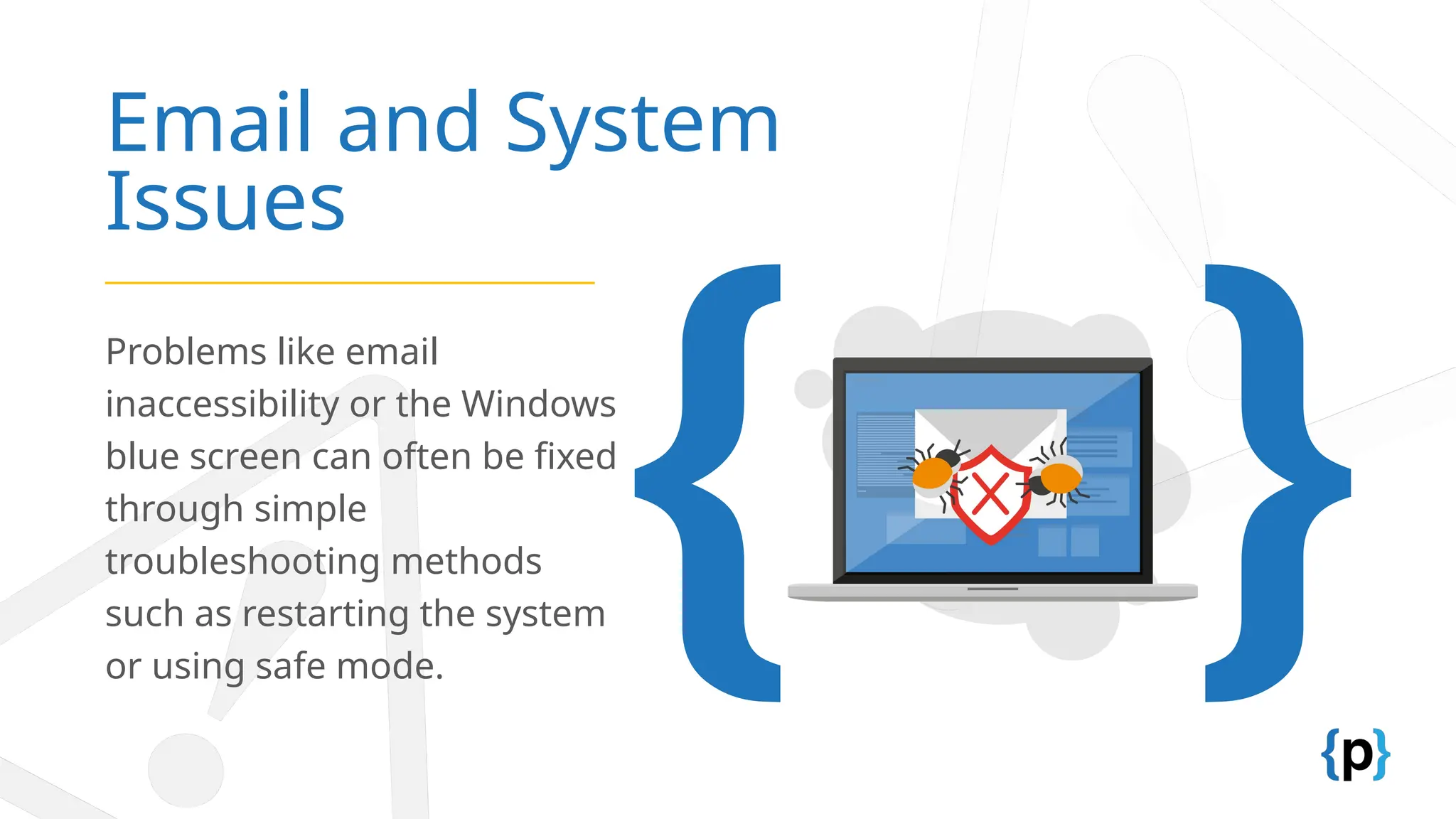 Email and System Issues

Problems like email inaccessibility or the Windows blue screen can often be fixed through simple troubleshooting methods such as restarting the system or using safe mode.

{p}